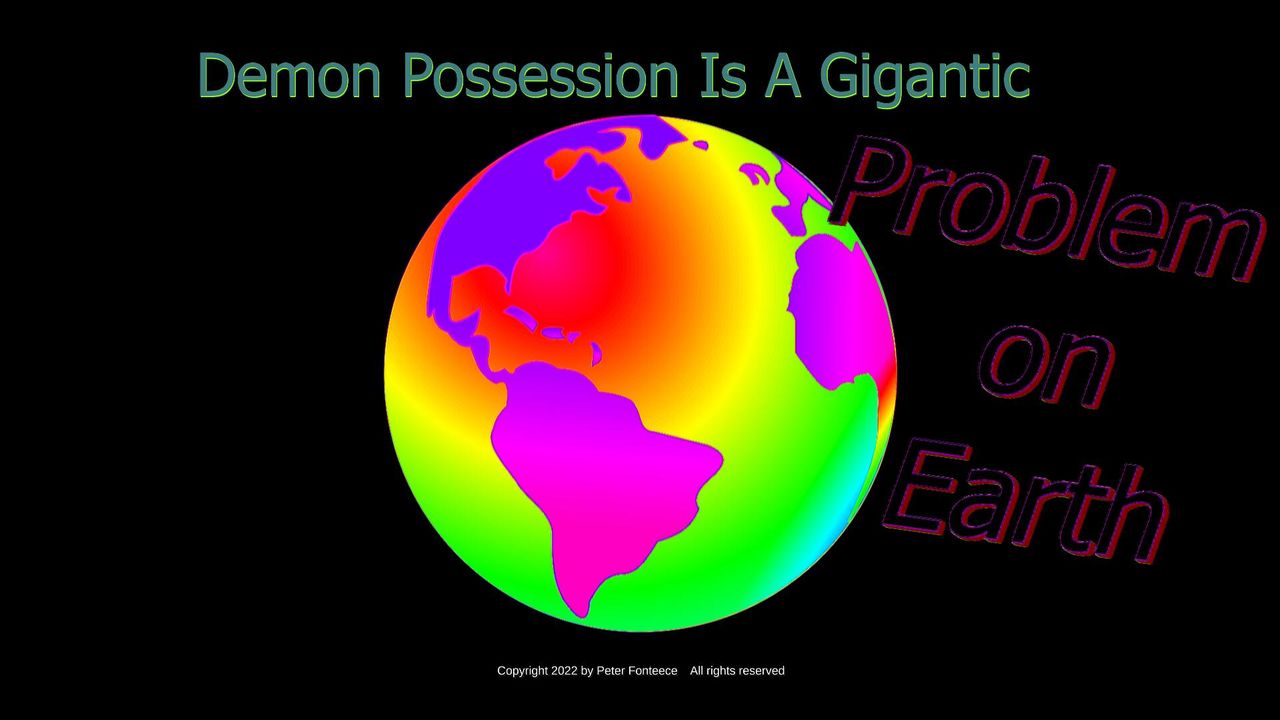 Demon Possession Is A Gigantic

Problem on Earth

Copyright 2022 by Peter Fonteece All rights reserved